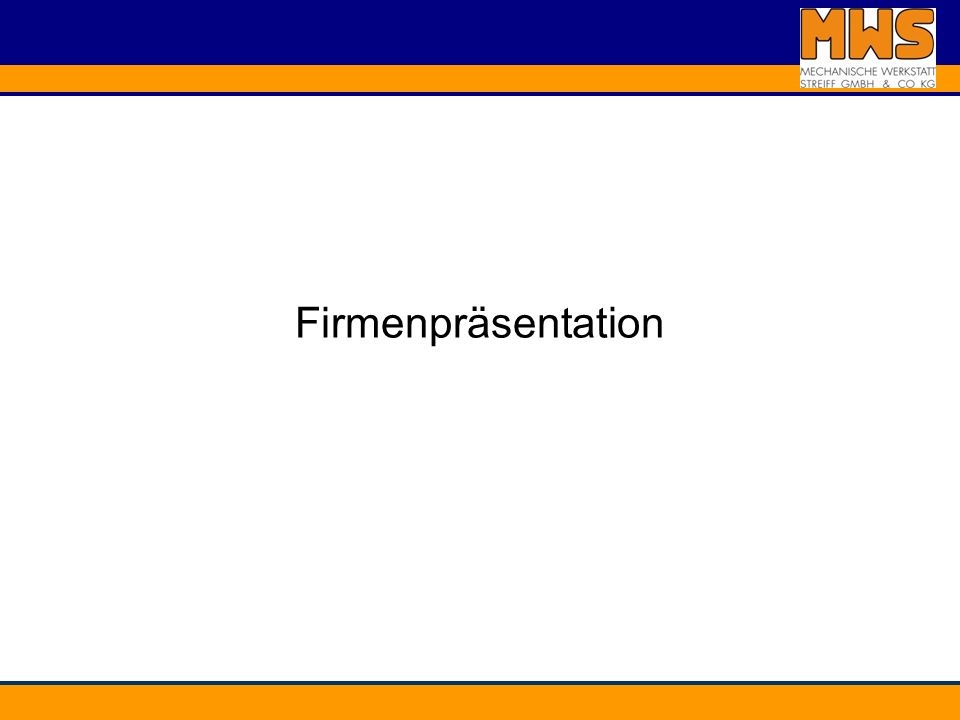 MWS
MECHANISCHE WERKSTATT
STREIFF GMBH & CO KG

Firmenpräsentation